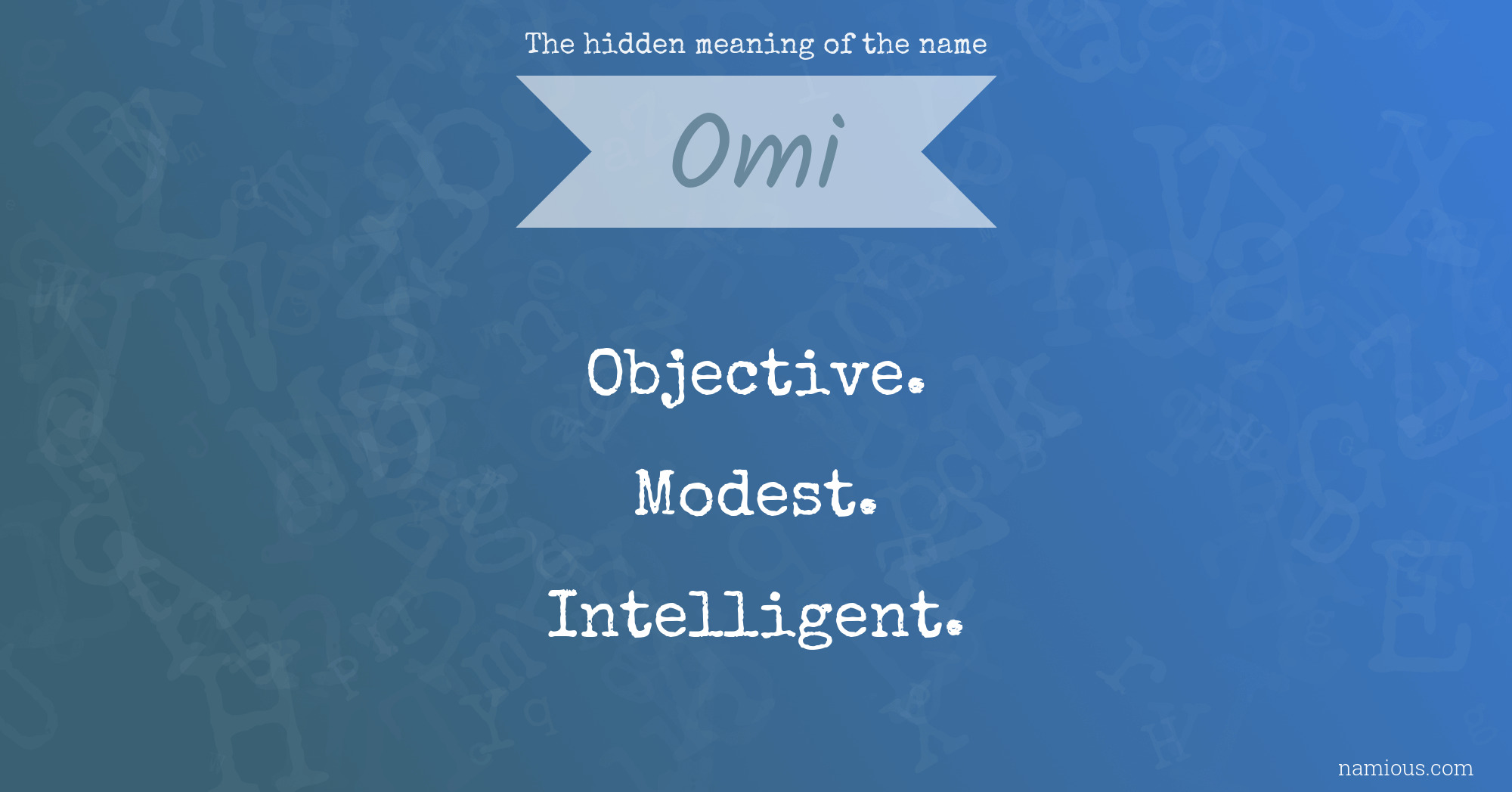 The hidden meaning of the name

Omi

Objective.

Modest.

Intelligent.

namious.com